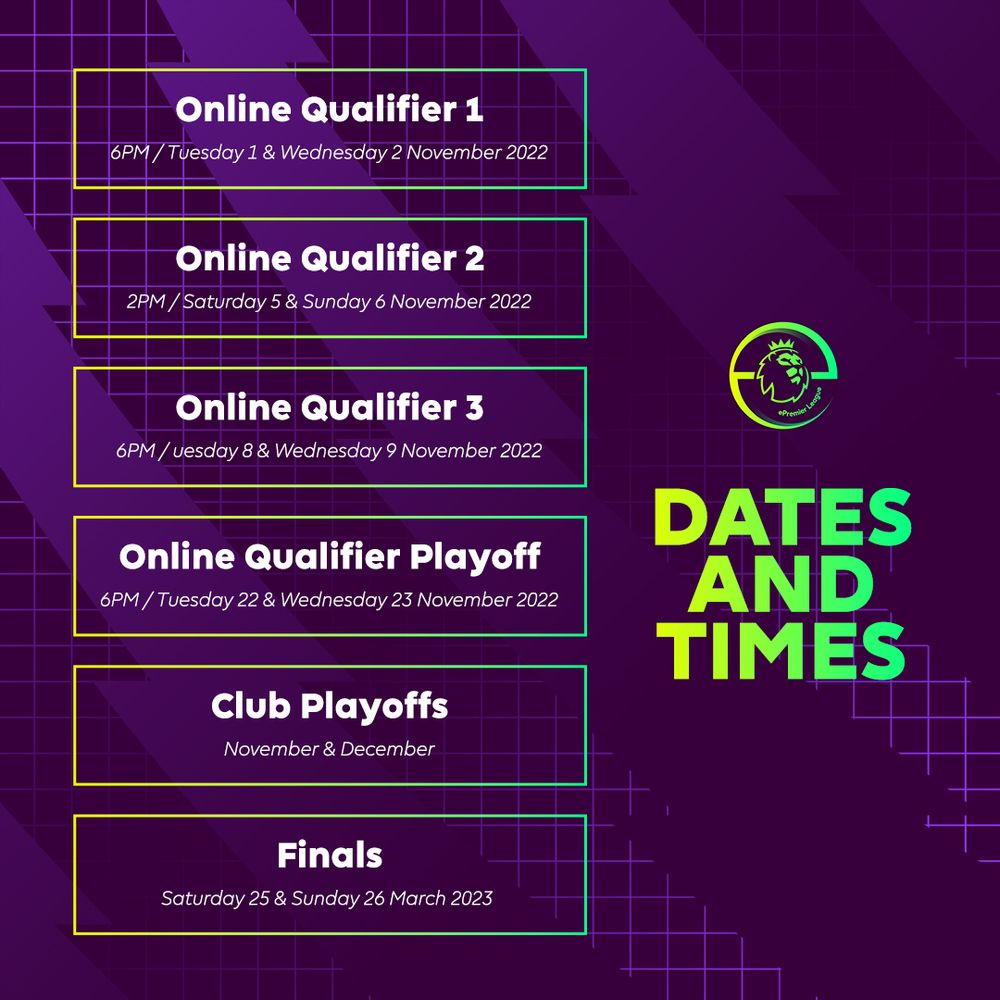 Online Qualifier 1
6PM / Tuesday 1 & Wednesday 2 November 2022

Online Qualifier 2
2PM / Saturday 5 & Sunday 6 November 2022

Online Qualifier 3
6PM / uesday 8 & Wednesday 9 November 2022

Online Qualifier Playoff
6PM / Tuesday 22 & Wednesday 23 November 2022

Club Playoffs
November & December

Finals
Saturday 25 & Sunday 26 March 2023

ePremier League

DATES AND TIMES